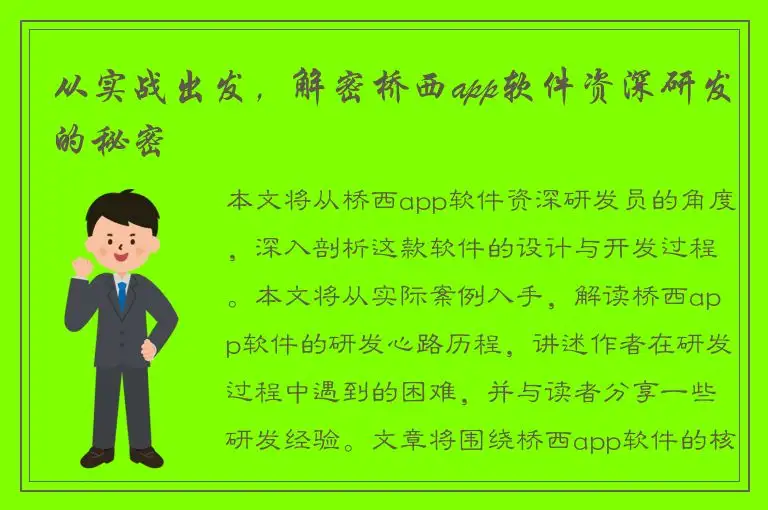 从实战出发，解密桥西app软件资深研发的秘密

本文将从桥西app软件资深研发员的角度，深入剖析这款软件的设计与开发过程。本文将从实际案例入手，解读桥西app软件的研发心路历程，讲述作者在研发过程中遇到的困难，并与读者分享一些研发经验。文章将围绕桥西app软件的核